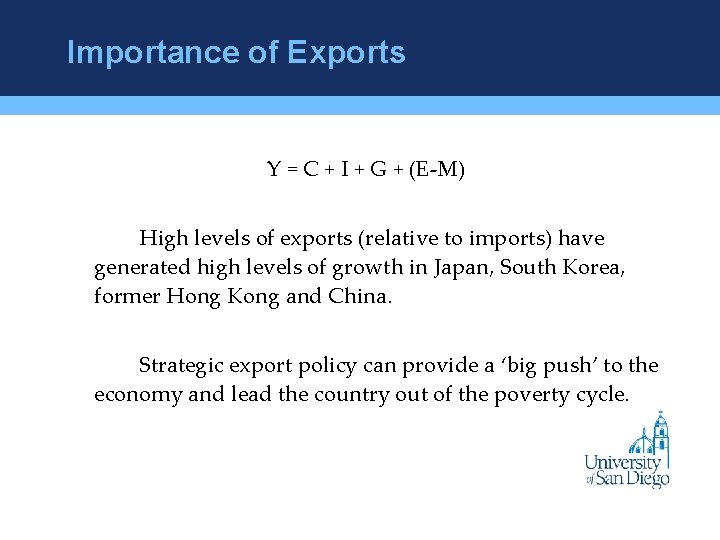 Importance of Exports

$Y = C + I + G + (E-M)$

High levels of exports (relative to imports) have generated high levels of growth in Japan, South Korea, former Hong Kong and China.

Strategic export policy can provide a ‘big push’ to the economy and lead the country out of the poverty cycle.

University of San Diego